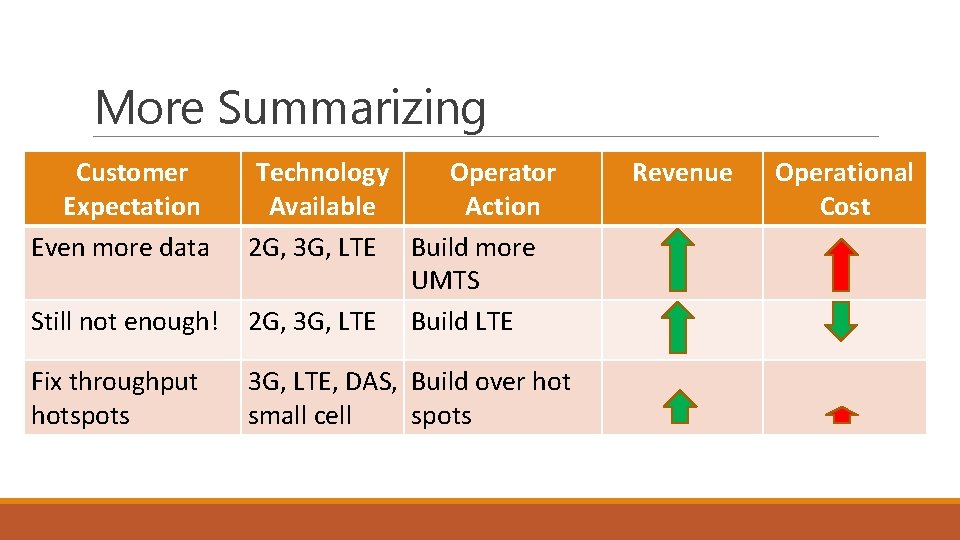 More Summarizing

| Customer Expectation | Technology Available | Operator Action | Revenue | Operational Cost |
|---|---|---|---|---|
| Even more data | 2G, 3G, LTE | Build more UMTS | | |
| Still not enough! | 2G, 3G, LTE | Build LTE | | |
| Fix throughput hotspots | 3G, LTE, DAS, small cell | Build over hot spots | | |